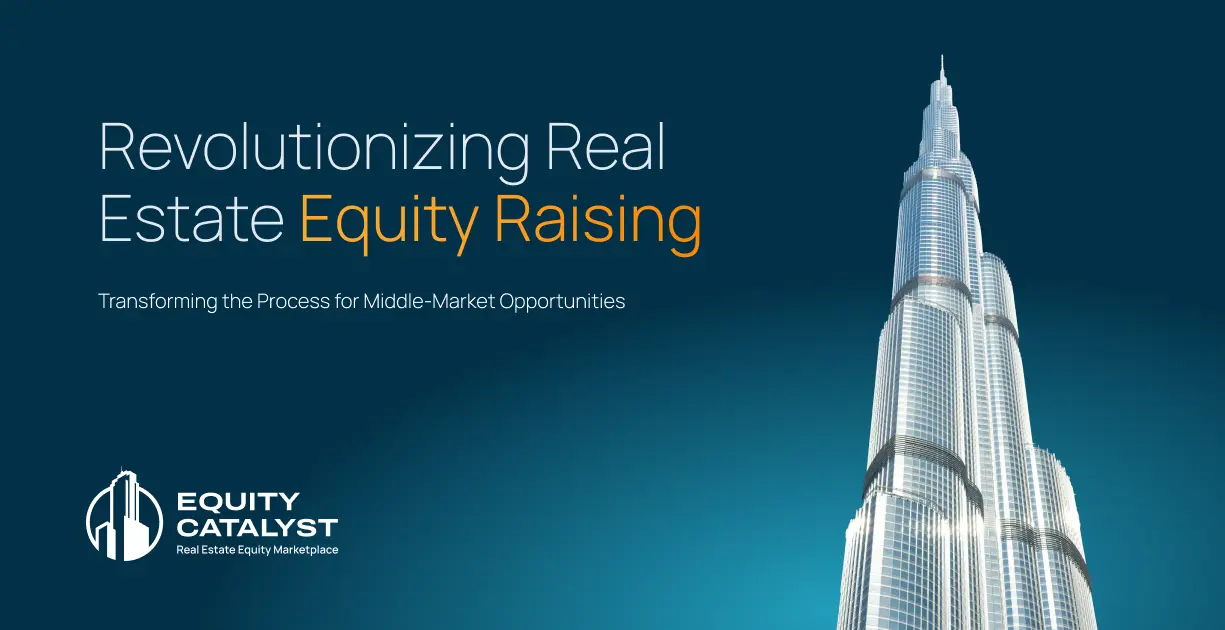 Revolutionizing Real Estate Equity Raising

Transforming the Process for Middle-Market Opportunities

EQUITY CATALYST
Real Estate Equity Marketplace